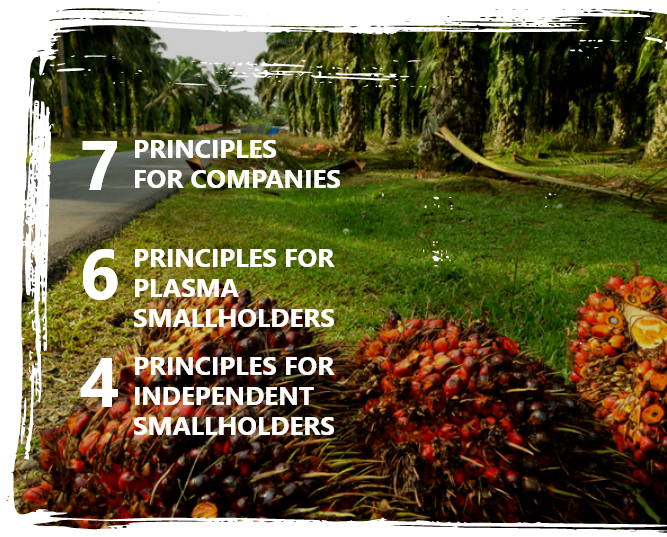 7 PRINCIPLES FOR COMPANIES

6 PRINCIPLES FOR PLASMA SMALLHOLDERS

4 PRINCIPLES FOR INDEPENDENT SMALLHOLDERS